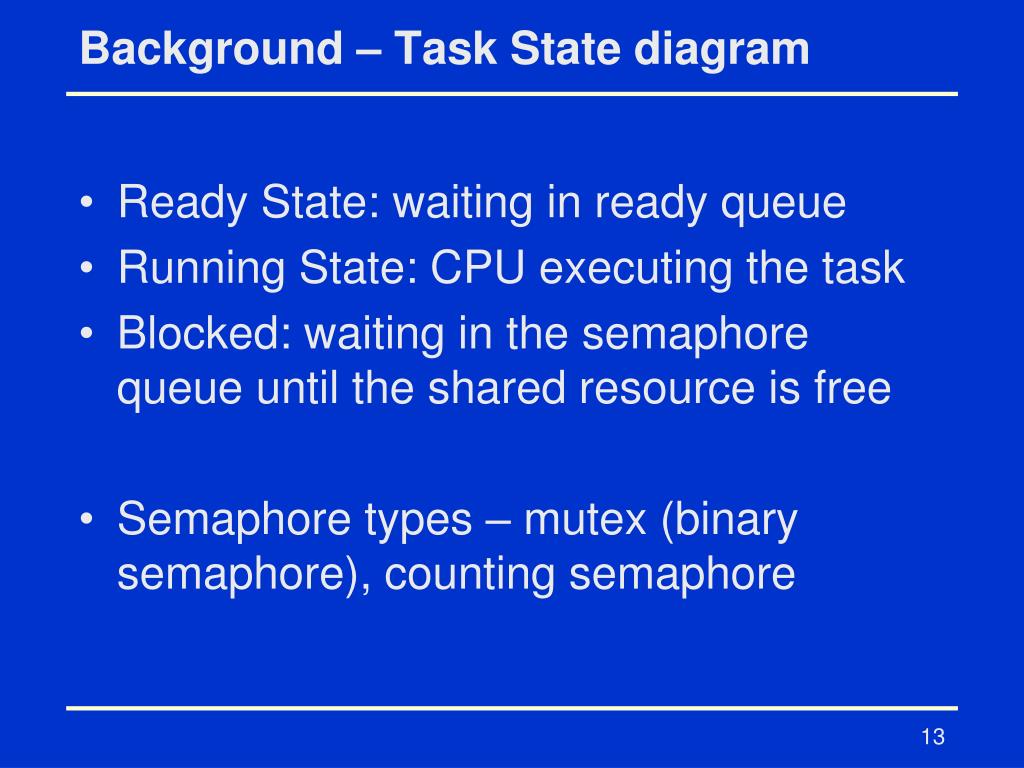 Background – Task State diagram

• Ready State: waiting in ready queue
• Running State: CPU executing the task
• Blocked: waiting in the semaphore queue until the shared resource is free

• Semaphore types – mutex (binary semaphore), counting semaphore

13